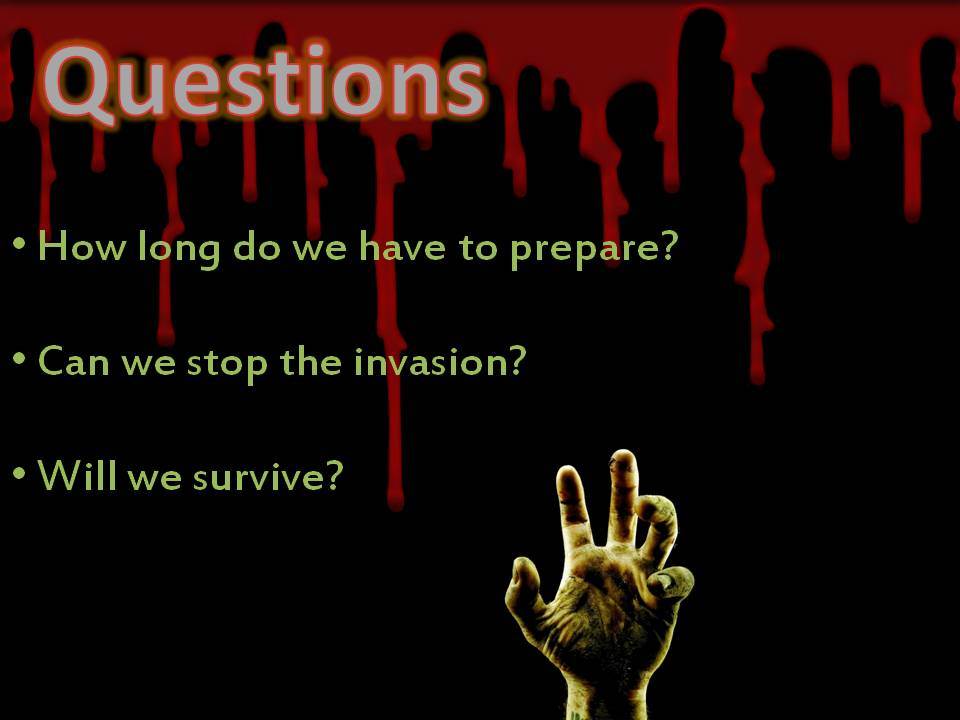 Questions

• How long do we have to prepare?

• Can we stop the invasion?

• Will we survive?